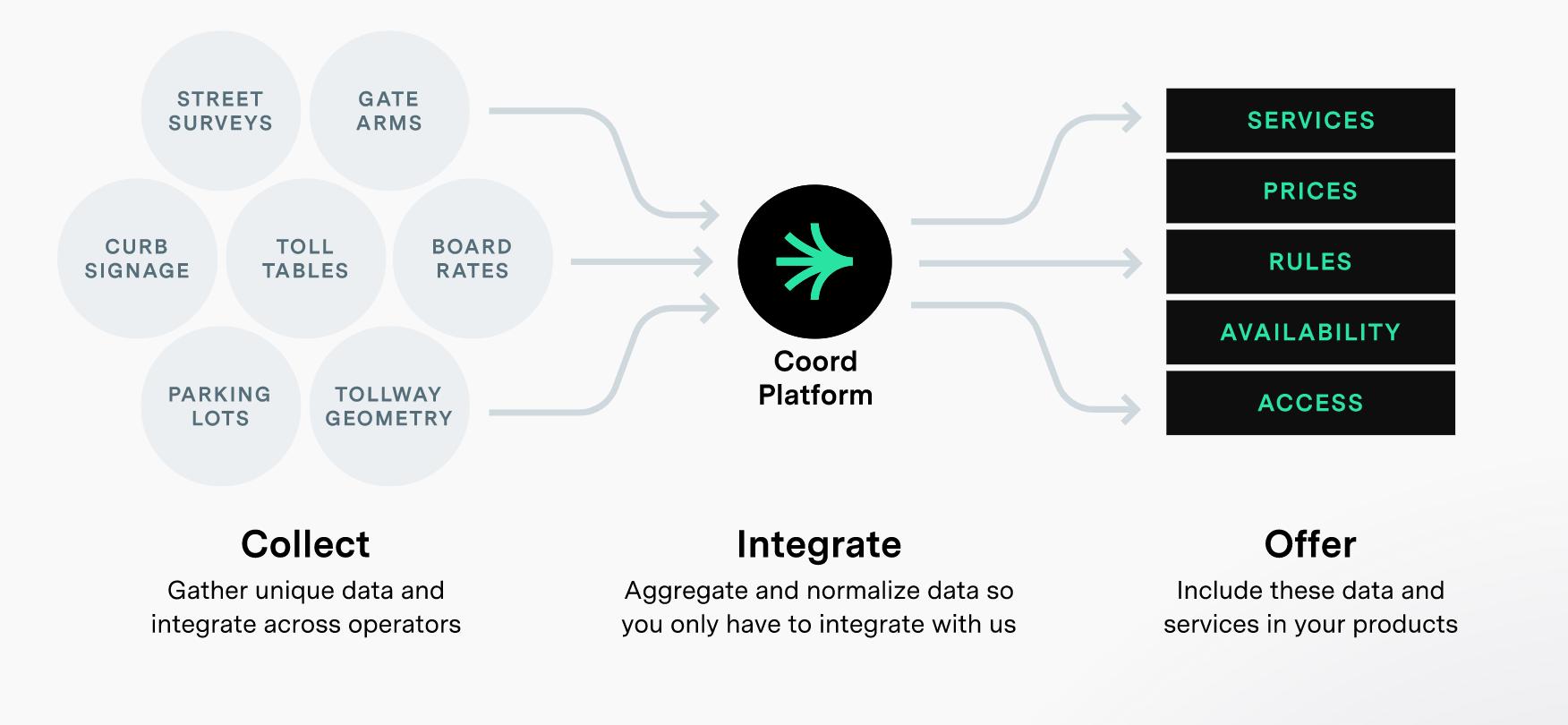 STREET SURVEYS

GATE ARMS

CURB SIGNAGE

TOLL TABLES

BOARD RATES

PARKING LOTS

TOLLWAY GEOMETRY

Coord Platform

SERVICES

PRICES

RULES

AVAILABILITY

ACCESS

Collect

Gather unique data and integrate across operators

Integrate

Aggregate and normalize data so you only have to integrate with us

Offer

Include these data and services in your products